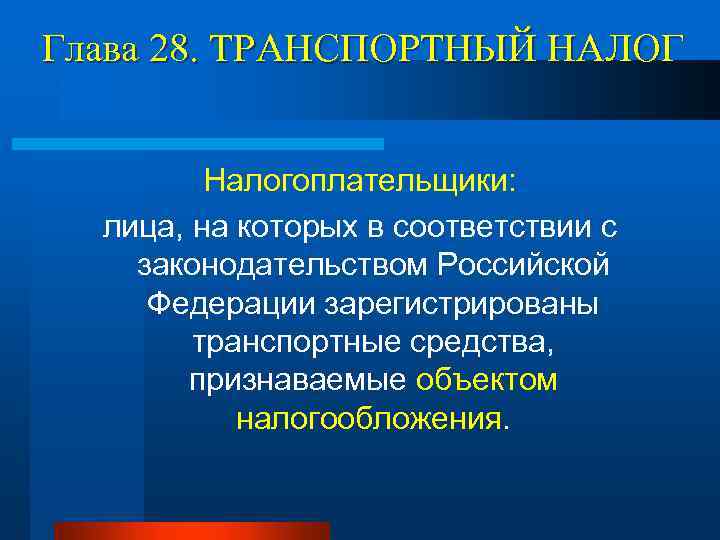 Глава 28. ТРАНСПОРТНЫЙ НАЛОГ

Налогоплательщики:

лица, на которых в соответствии с законодательством Российской Федерации зарегистрированы транспортные средства, признаваемые объектом налогообложения.